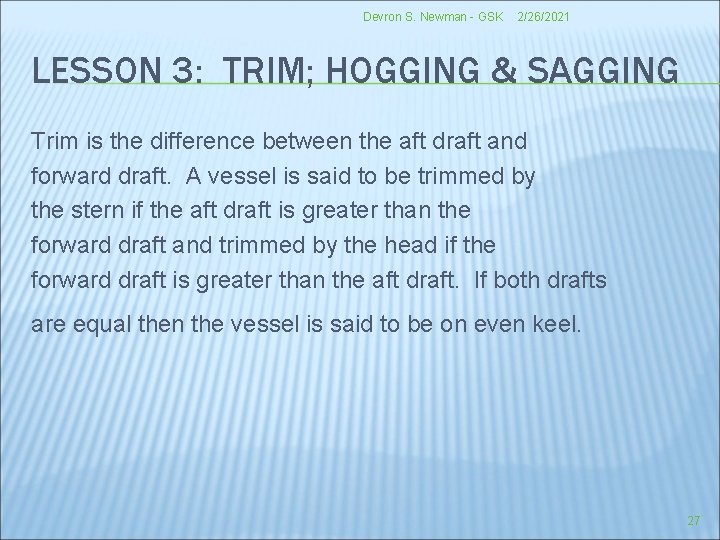 Devron S. Newman - GSK 2/26/2021

LESSON 3: TRIM; HOGGING & SAGGING

Trim is the difference between the aft draft and forward draft. A vessel is said to be trimmed by the stern if the aft draft is greater than the forward draft and trimmed by the head if the forward draft is greater than the aft draft. If both drafts are equal then the vessel is said to be on even keel.

27